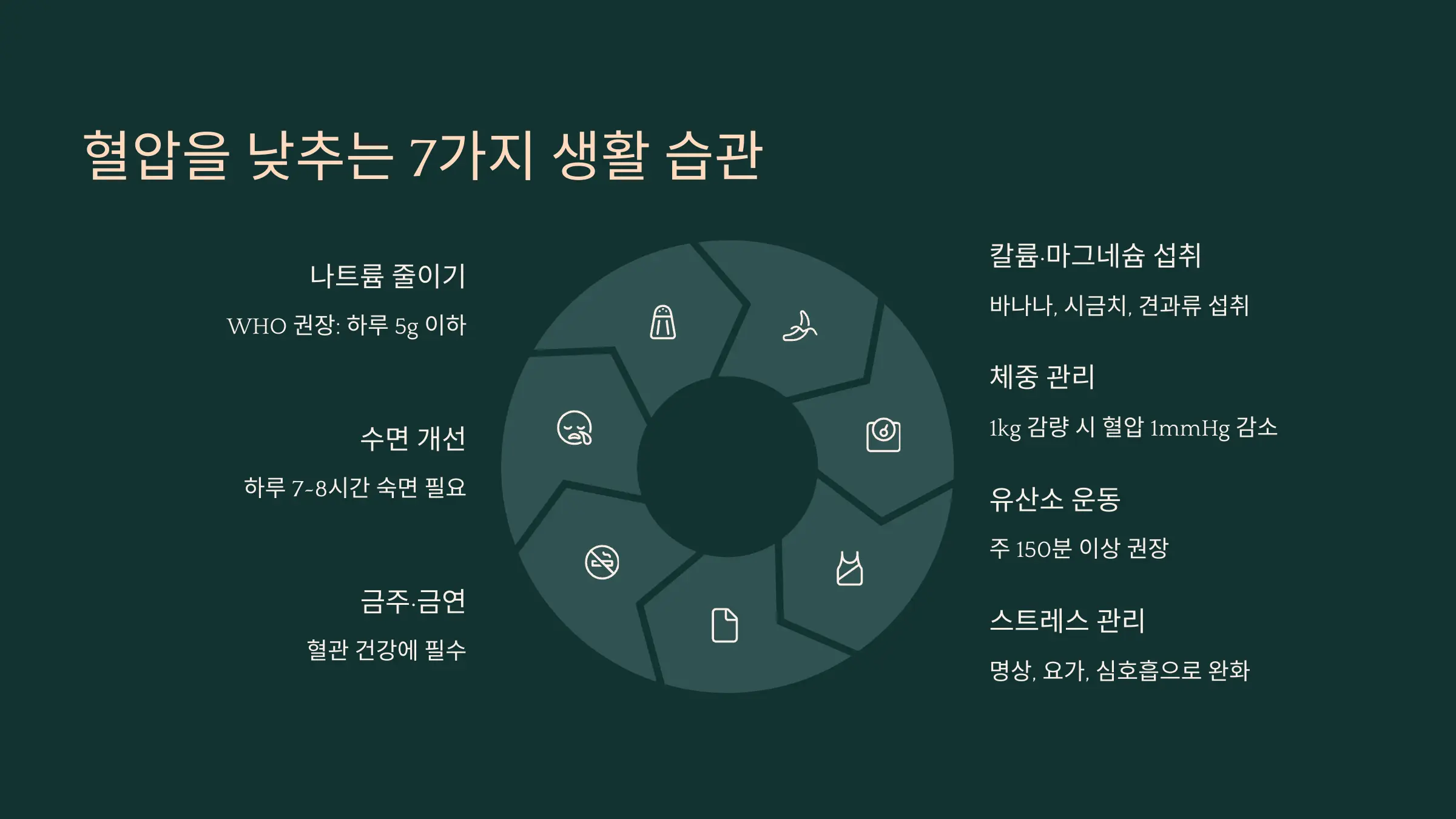 혈압을 낮추는 7가지 생활 습관

나트륨 줄이기

WHO 권장: 하루 5g 이하

수면 개선

하루 7-8시간 숙면 필요

금주·금연

혈관 건강에 필수

칼륨·마그네슘 섭취

바나나, 시금치, 견과류 섭취

체중 관리

1kg 감량 시 혈압 1mmHg 감소

유산소 운동

주 150분 이상 권장

스트레스 관리

명상, 요가, 심호흡으로 완화